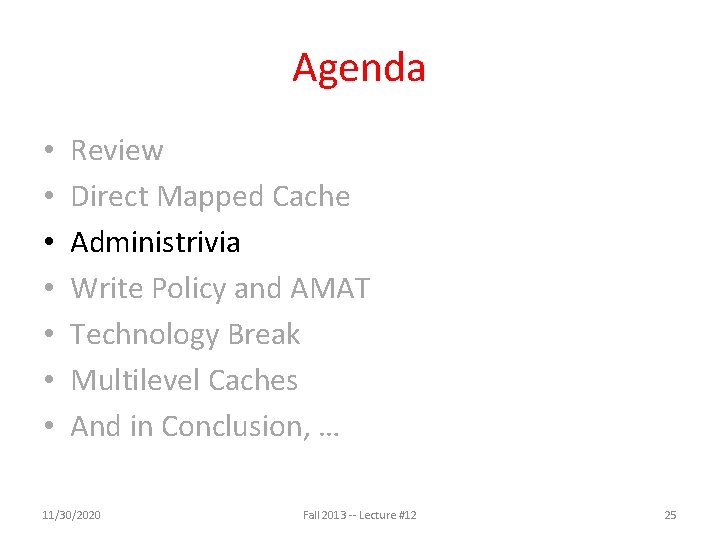 Agenda

• Review
• Direct Mapped Cache
• Administrivia
• Write Policy and AMAT
• Technology Break
• Multilevel Caches
• And in Conclusion, …

11/30/2020 Fall 2013 -- Lecture #12 25